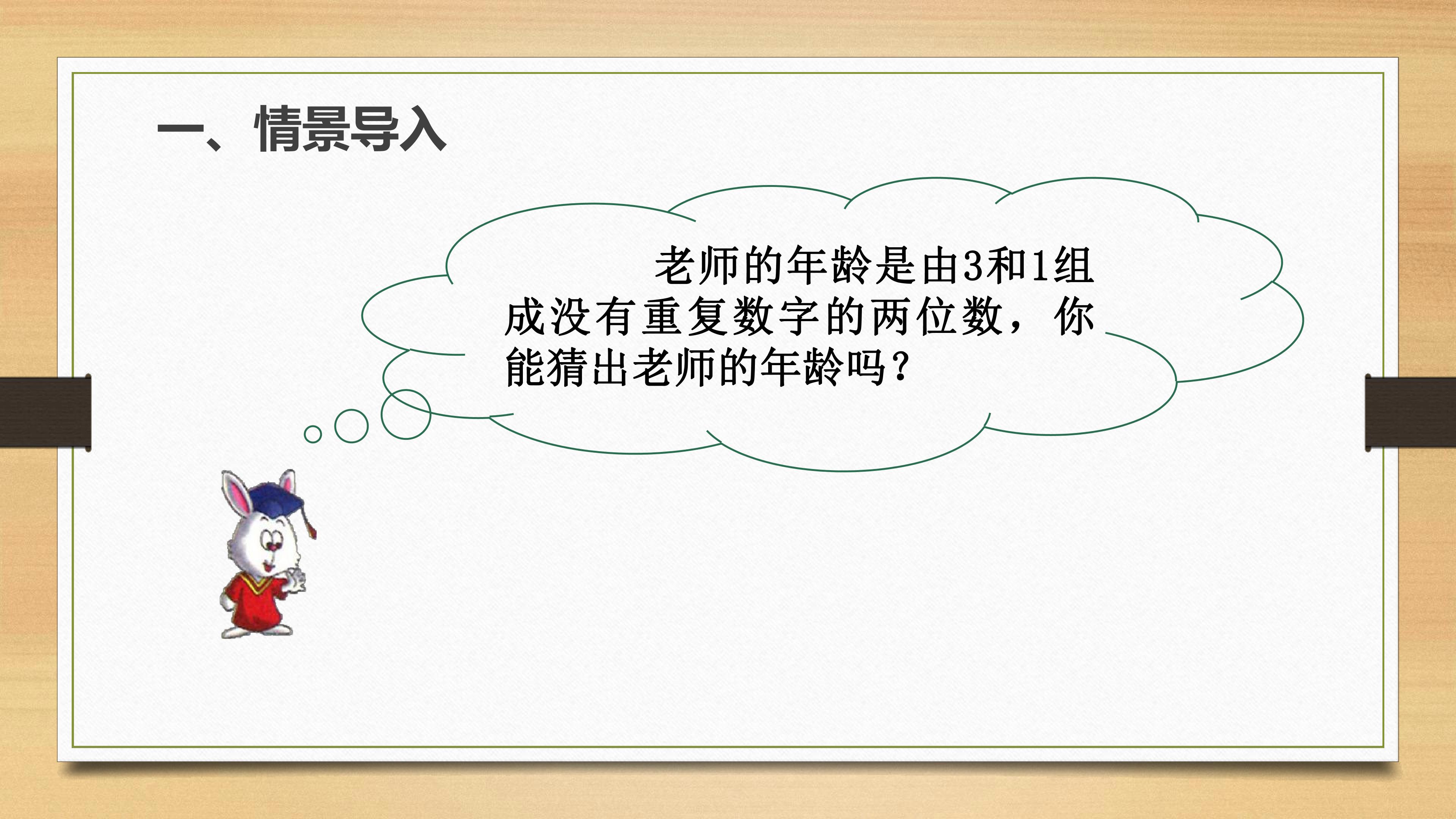 一、情景导入

老师的年龄是由3和1组成没有重复数字的两位数，你能猜出老师的年龄吗？